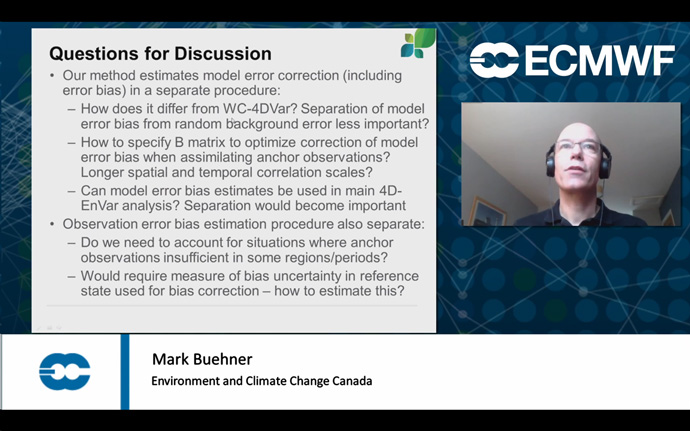 Questions for Discussion

• Our method estimates model error correction (including error bias) in a separate procedure:
– How does it differ from WC-4DVar? Separation of model error bias from random background error less important?
– How to specify B matrix to optimize correction of model error bias when assimilating anchor observations? Longer spatial and temporal correlation scales?
– Can model error bias estimates be used in main 4D-EnVar analysis? Separation would become important
• Observation error bias estimation procedure also separate:
– Do we need to account for situations where anchor observations insufficient in some regions/periods?
– Would require measure of bias uncertainty in reference state used for bias correction – how to estimate this?

ECMWF

Mark Buehner
Environment and Climate Change Canada